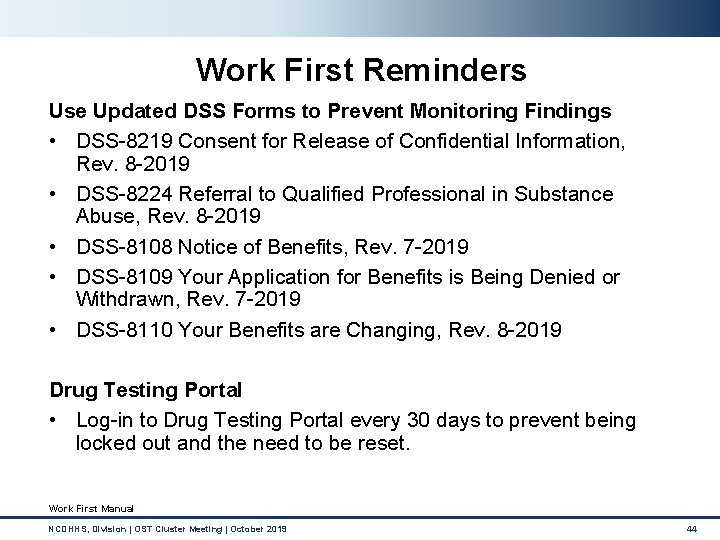 Work First Reminders

Use Updated DSS Forms to Prevent Monitoring Findings

• DSS-8219 Consent for Release of Confidential Information, Rev. 8-2019
• DSS-8224 Referral to Qualified Professional in Substance Abuse, Rev. 8-2019
• DSS-8108 Notice of Benefits, Rev. 7-2019
• DSS-8109 Your Application for Benefits is Being Denied or Withdrawn, Rev. 7-2019
• DSS-8110 Your Benefits are Changing, Rev. 8-2019

Drug Testing Portal

• Log-in to Drug Testing Portal every 30 days to prevent being locked out and the need to be reset.

Work First Manual

NCDHHS, Division | OST Cluster Meeting | October 2019

44